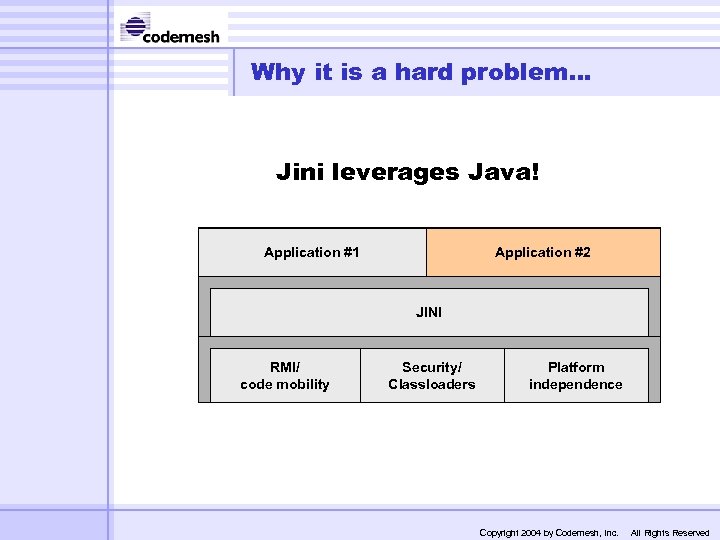 codemesh

Why it is a hard problem...

Jini leverages Java!

Application #1

Application #2

JINI

RMI/ code mobility

Security/ Classloaders

Platform independence

Copyright 2004 by Codemesh, Inc. All Rights Reserved